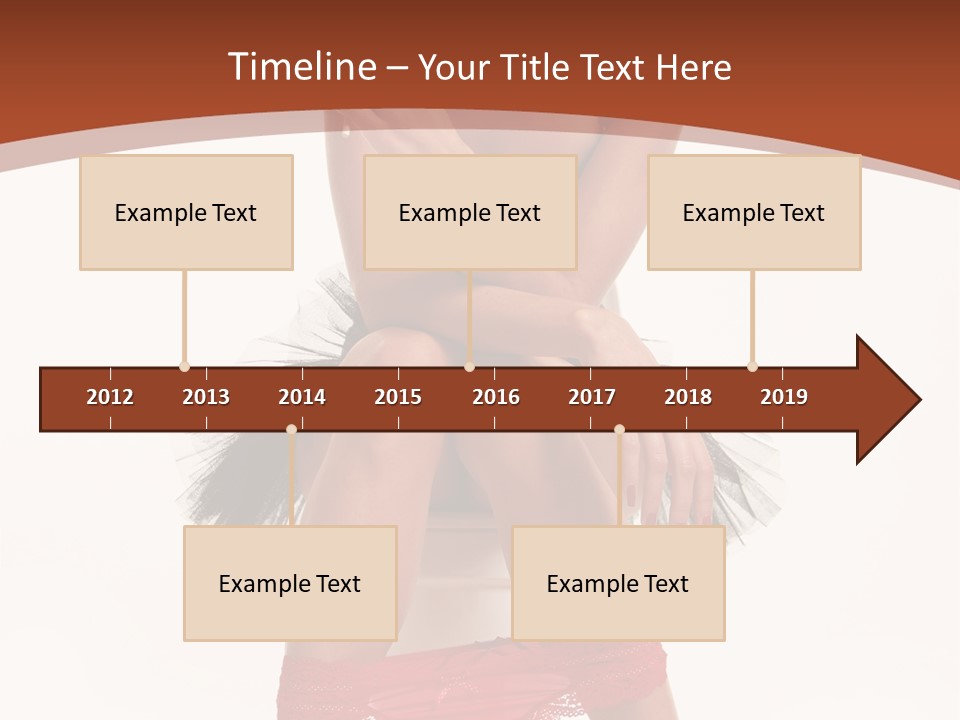 Timeline – Your Title Text Here

Example Text

Example Text

Example Text

2012 2013 2014 2015 2016 2017 2018 2019

Example Text

Example Text